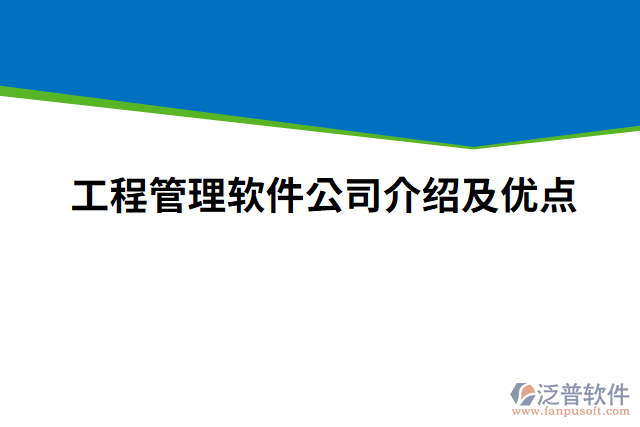 工程管理软件公司介绍及优点

泛普软件
www.fanpusoft.com